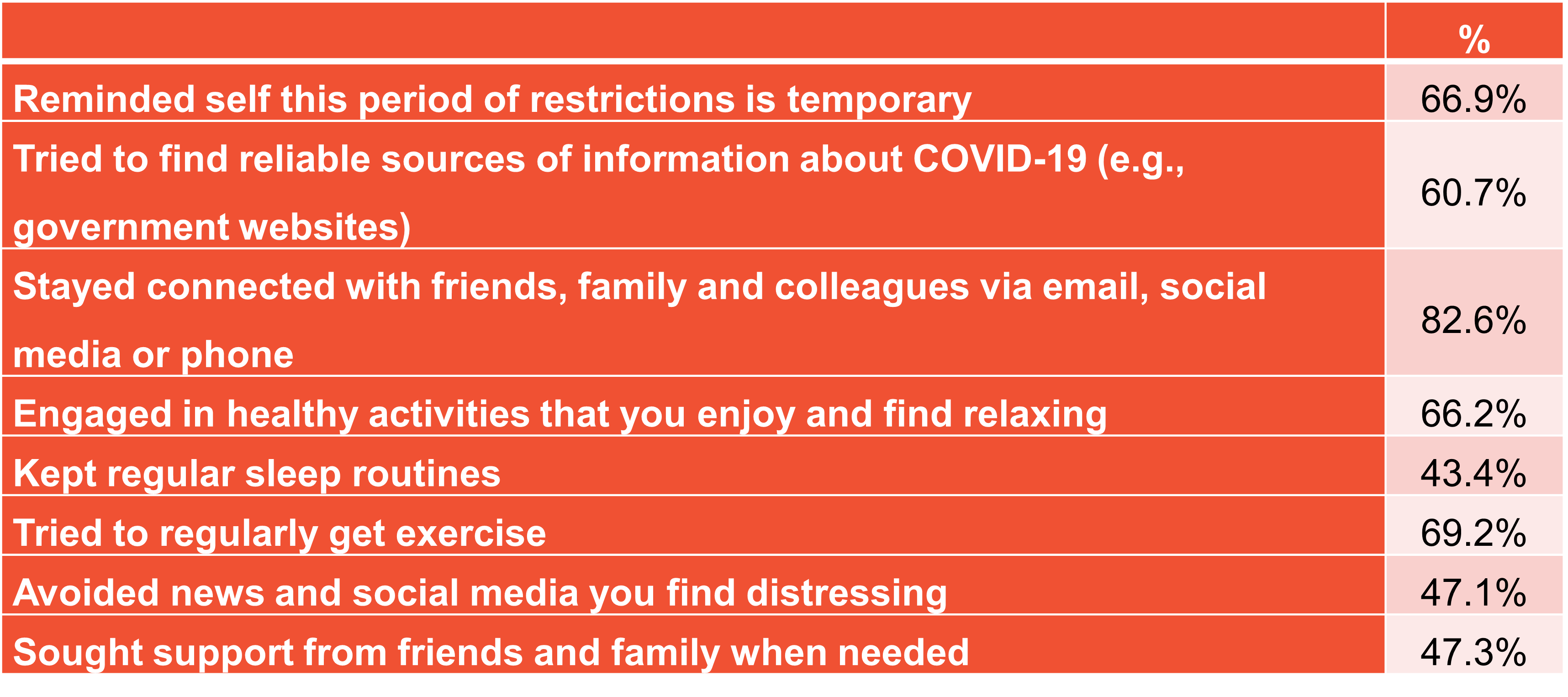 | | % |
|---|---|
| Reminded self this period of restrictions is temporary | 66.9% |
| Tried to find reliable sources of information about COVID-19 (e.g., government websites) | 60.7% |
| Stayed connected with friends, family and colleagues via email, social media or phone | 82.6% |
| Engaged in healthy activities that you enjoy and find relaxing | 66.2% |
| Kept regular sleep routines | 43.4% |
| Tried to regularly get exercise | 69.2% |
| Avoided news and social media you find distressing | 47.1% |
| Sought support from friends and family when needed | 47.3% |